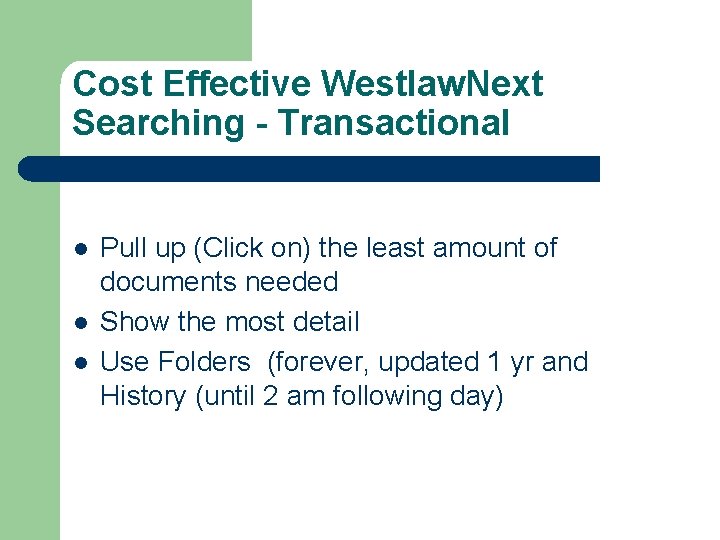 Cost Effective WestlawNext Searching - Transactional

- Pull up (Click on) the least amount of documents needed
- Show the most detail
- Use Folders (forever, updated 1 yr and History (until 2 am following day)